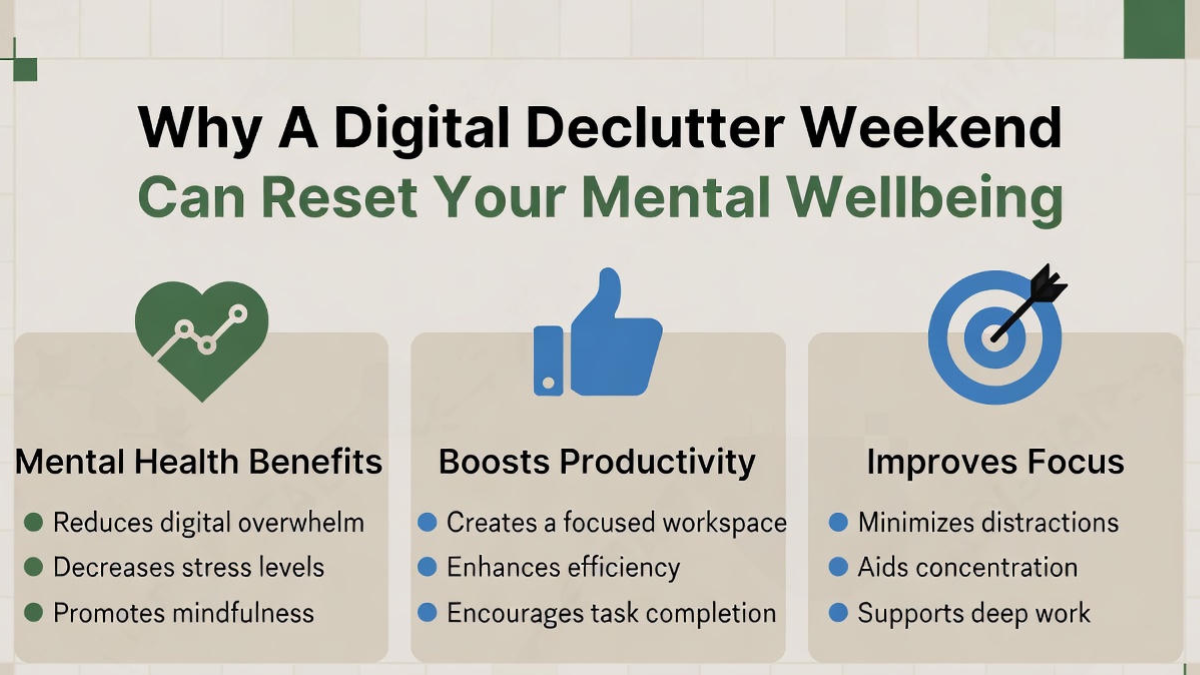 Why A Digital Declutter Weekend
Can Reset Your Mental Wellbeing

Mental Health Benefits
- Reduces digital overwhelm
- Decreases stress levels
- Promotes mindfulness

Boosts Productivity
- Creates a focused workspace
- Enhances efficiency
- Encourages task completion

Improves Focus
- Minimizes distractions
- Aids concentration
- Supports deep work